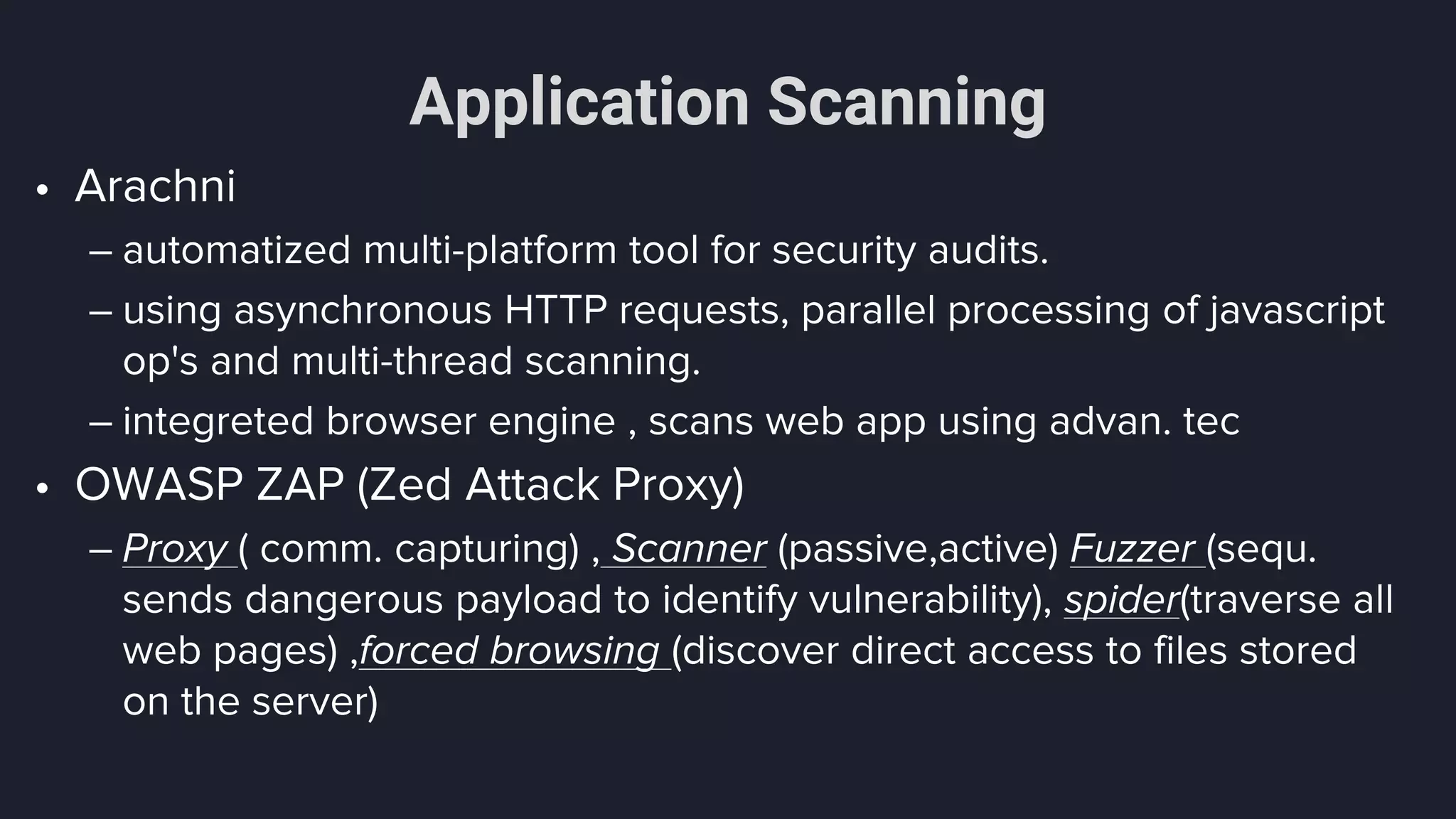 Application Scanning

• Arachni
  – automatized multi-platform tool for security audits.
  – using asynchronous HTTP requests, parallel processing of javascript op's and multi-thread scanning.
  – integreted browser engine , scans web app using advan. tec
• OWASP ZAP (Zed Attack Proxy)
  – Proxy ( comm. capturing) , Scanner (passive,active) Fuzzer (sequ. sends dangerous payload to identify vulnerability), spider(traverse all web pages) ,forced browsing (discover direct access to files stored on the server)